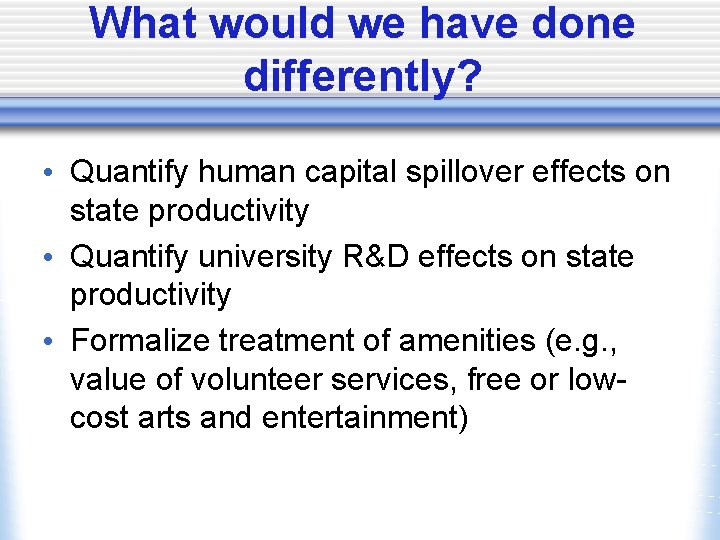 What would we have done differently?

• Quantify human capital spillover effects on state productivity
• Quantify university R&D effects on state productivity
• Formalize treatment of amenities (e.g., value of volunteer services, free or low-cost arts and entertainment)